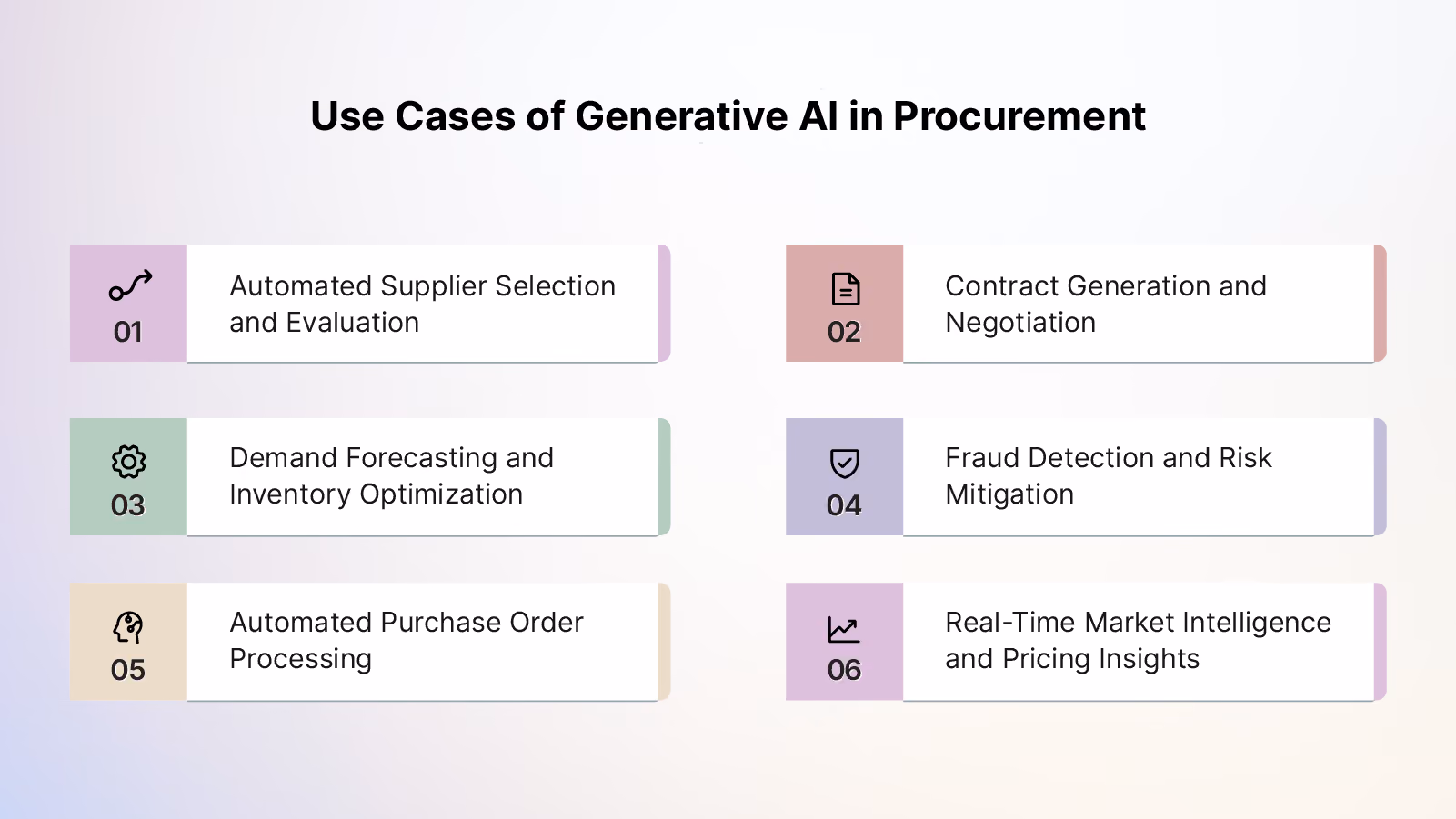 Use Cases of Generative AI in Procurement

01
Automated Supplier Selection and Evaluation

02
Contract Generation and Negotiation

03
Demand Forecasting and Inventory Optimization

04
Fraud Detection and Risk Mitigation

05
Automated Purchase Order Processing

06
Real-Time Market Intelligence and Pricing Insights